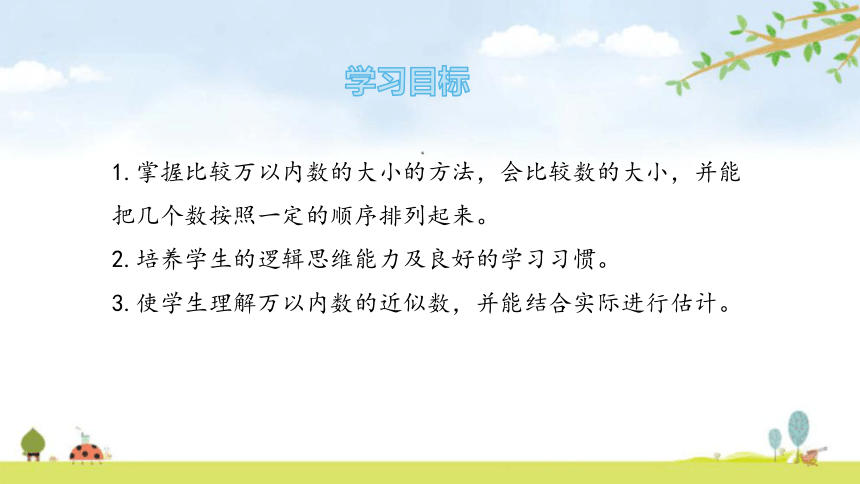 学习目标

1. 掌握比较万以内数的大小的方法，会比较数的大小，并能把几个数按照一定的顺序排列起来。

2. 培养学生的逻辑思维能力及良好的学习习惯。

3. 使学生理解万以内数的近似数，并能结合实际进行估计。